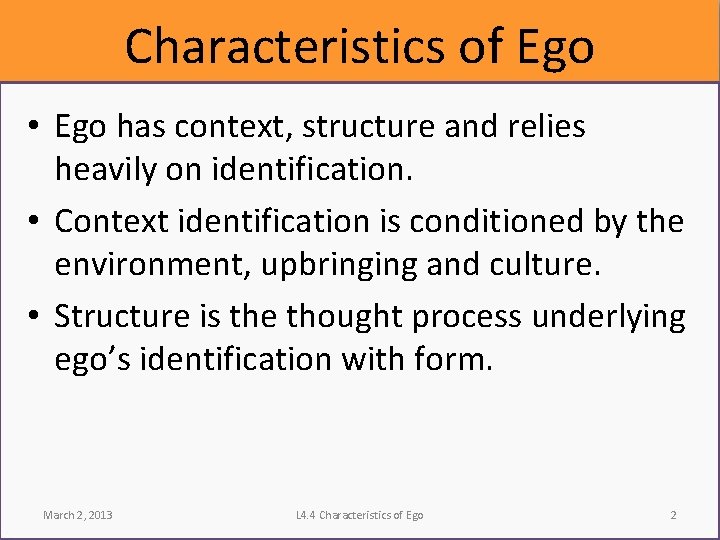 Characteristics of Ego

• Ego has context, structure and relies heavily on identification.

• Context identification is conditioned by the environment, upbringing and culture.

• Structure is the thought process underlying ego's identification with form.

March 2, 2013

L4.4 Characteristics of Ego

2